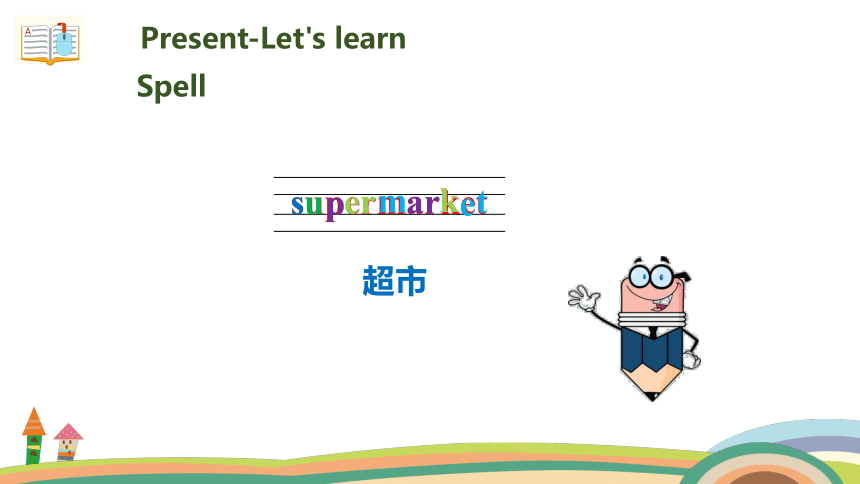 Present-Let's learn

Spell

supermarket

超市